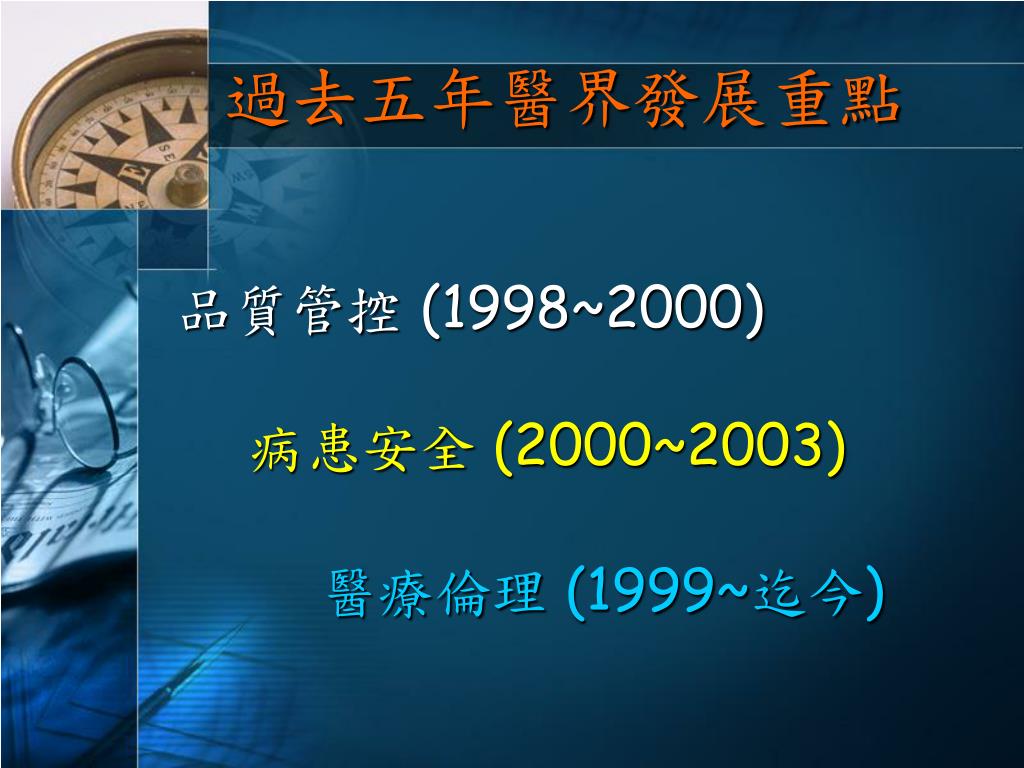 過去五年醫界發展重點

品質管控 (1998~2000)

病患安全 (2000~2003)

醫療倫理 (1999~迄今)